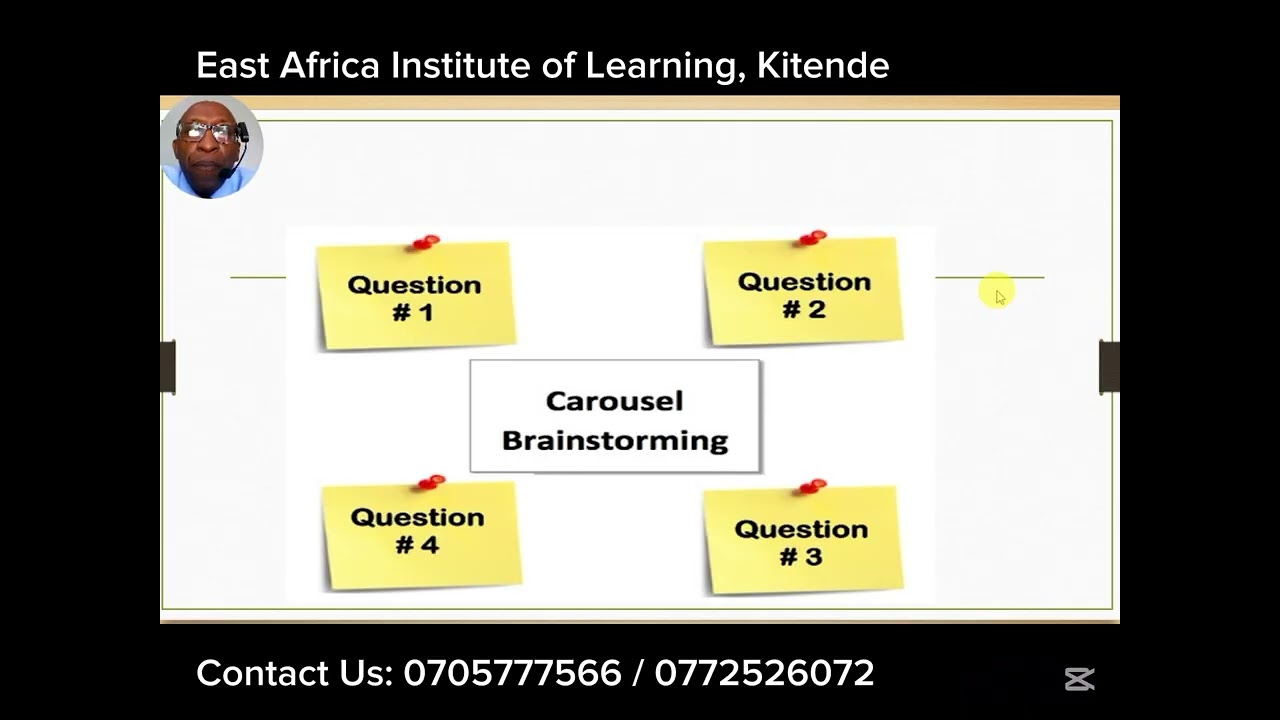 East Africa Institute of Learning, Kitende

Question # 1

Question # 2

Carousel Brainstorming

Question # 4

Question # 3

Contact Us: 0705777566 / 0772526072